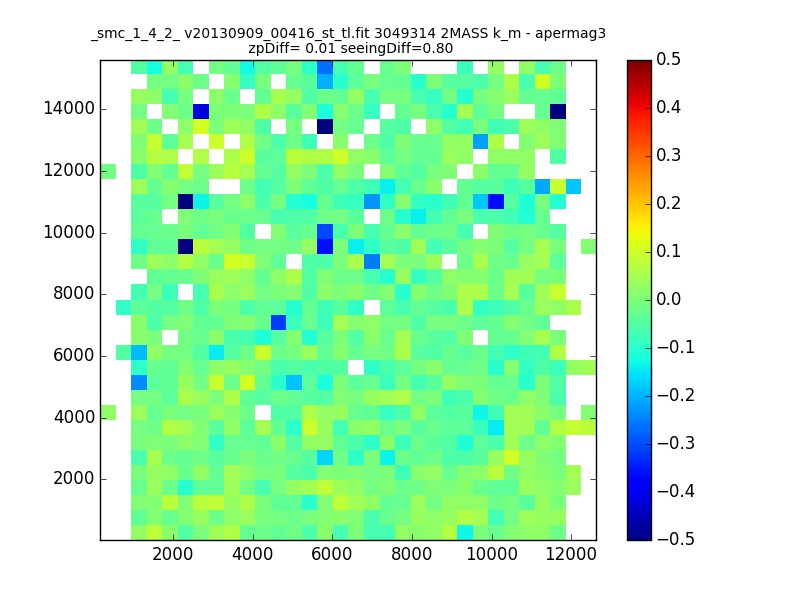 _smc_1_4_2_ v20130909_00416_st_tl.fit 3049314 2MASS k_m - apermag3
zpDiff= 0.01 seeingDiff=0.80

14000
12000
10000
8000
6000
4000
2000

2000 4000 6000 8000 10000 12000

0.5
0.4
0.3
0.2
0.1
0.0
−0.1
−0.2
−0.3
−0.4
−0.5